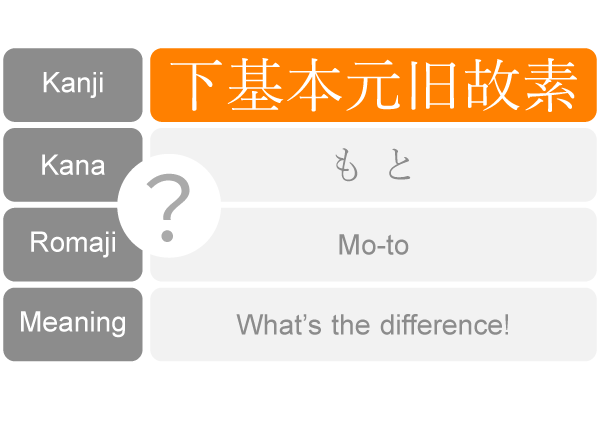 | Kanji | 下基本元旧故素 |
|---|---|
| Kana | もと |
| Romaji | Mo-to |
| Meaning | What's the difference! |

?